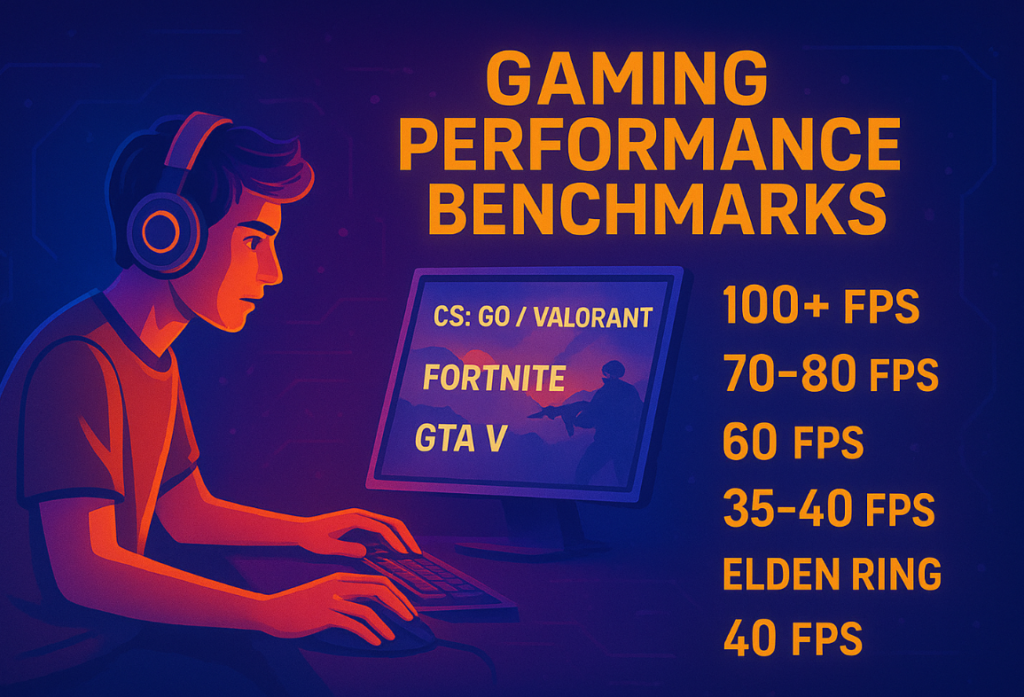 GAMING PERFORMANCE BENCHMARKS

CS: GO / VALORANT
FORTNITE
GTA V

100+ FPS
70–80 FPS
60 FPS
35–40 FPS
ELDEN RING
40 FPS